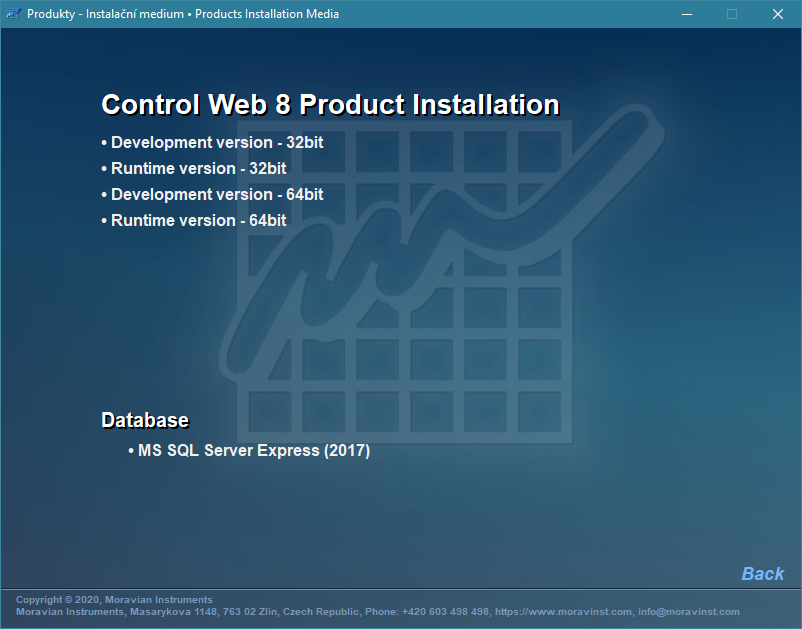 Produkty - Instalační medium • Products Installation Media

Control Web 8 Product Installation

• Development version - 32bit
• Runtime version - 32bit
• Development version - 64bit
• Runtime version - 64bit

Database

• MS SQL Server Express (2017)

Back

Copyright © 2020, Moravian Instruments
Moravian Instruments, Masarykova 1148, 763 02 Zlin, Czech Republic, Phone: +420 603 498 498, https://www.moravinst.com, info@moravinst.com